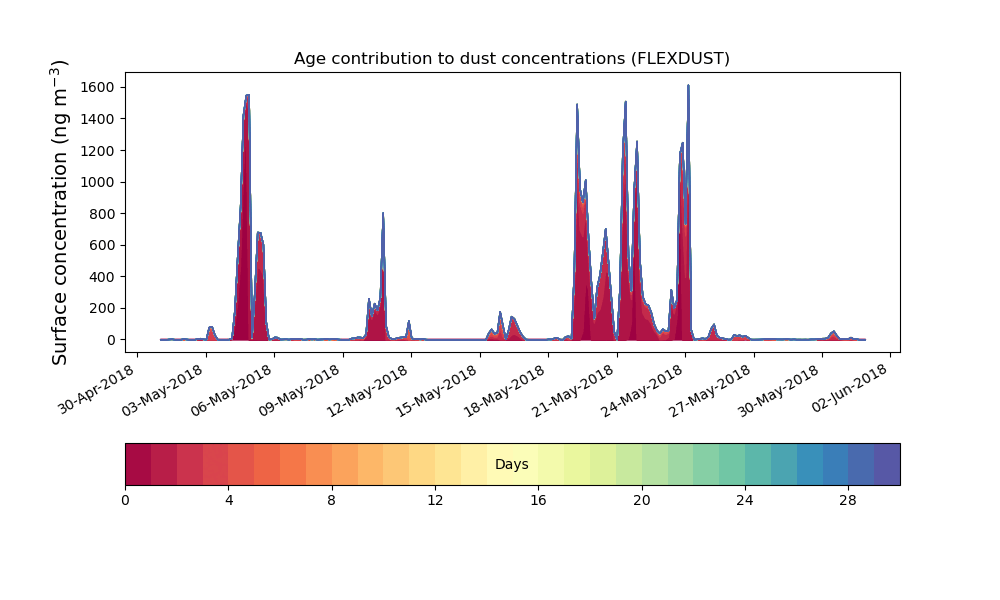 Age contribution to dust concentrations (FLEXDUST)

Surface concentration (ng m$^{-3}$)

1600
1400
1200
1000
800
600
400
200
0

30-Apr-2018
03-May-2018
06-May-2018
09-May-2018
12-May-2018
15-May-2018
18-May-2018
21-May-2018
24-May-2018
27-May-2018
30-May-2018
02-Jun-2018

Days

0
4
8
12
16
20
24
28